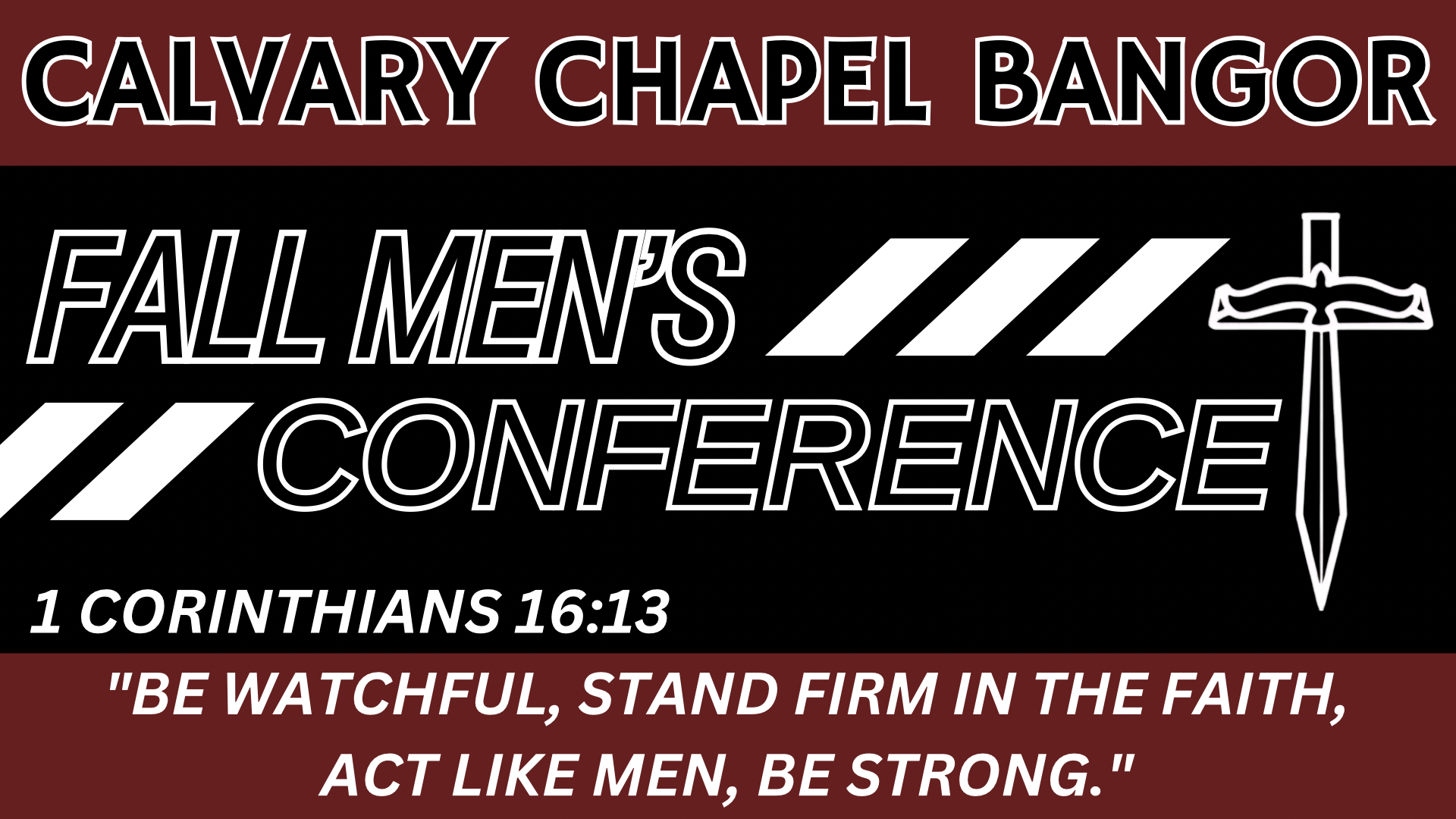 CALVARY CHAPEL BANGOR

FALL MEN'S
CONFERENCE

1 CORINTHIANS 16:13

"BE WATCHFUL, STAND FIRM IN THE FAITH, ACT LIKE MEN, BE STRONG."